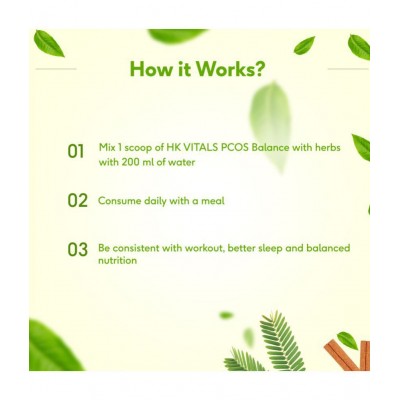 How it Works?

01 Mix 1 scoop of HK VITALS PCOS Balance with herbs with 200 ml of water

02 Consume daily with a meal

03 Be consistent with workout, better sleep and balanced nutrition